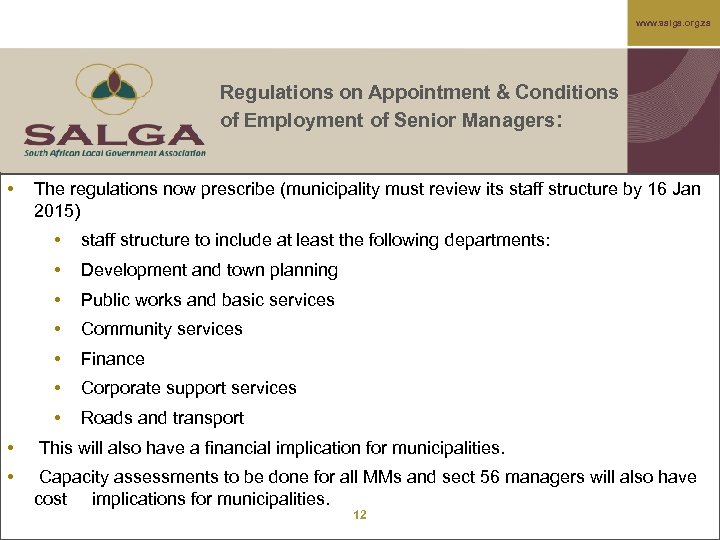 www.salga.org.za

SALGA
South African Local Government Association

Regulations on Appointment & Conditions of Employment of Senior Managers:

• The regulations now prescribe (municipality must review its staff structure by 16 Jan 2015)
  • staff structure to include at least the following departments:
  • Development and town planning
  • Public works and basic services
  • Community services
  • Finance
  • Corporate support services
  • Roads and transport
• This will also have a financial implication for municipalities.
• Capacity assessments to be done for all MMs and sect 56 managers will also have cost implications for municipalities.

12